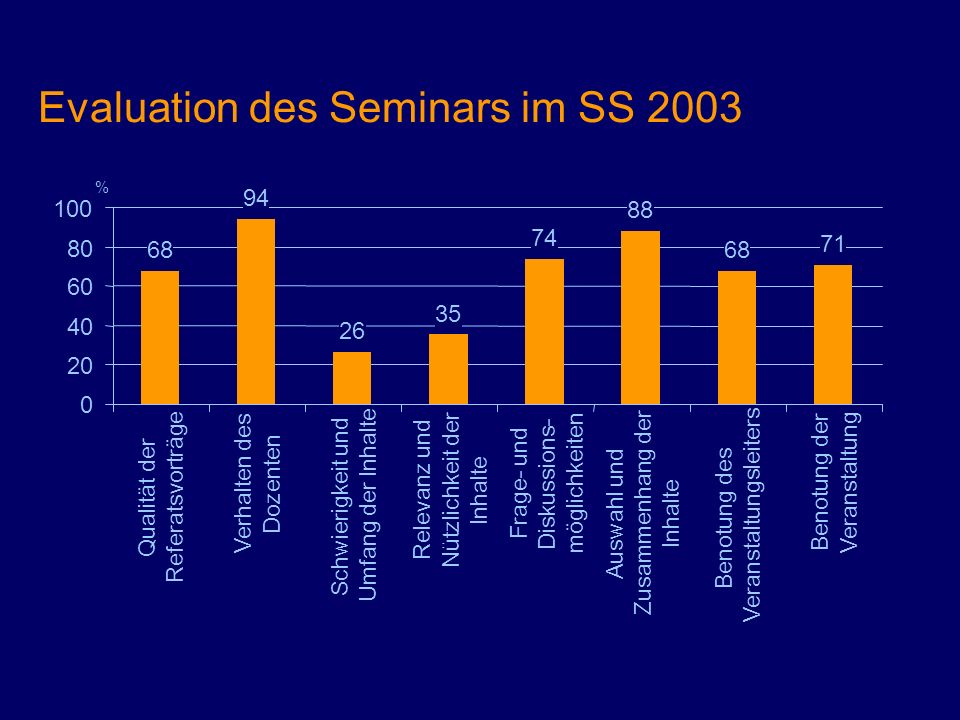 Evaluation des Seminars im SS 2003

%

100
80
60
40
20
0

68
94
26
35
74
88
68
71

Qualität der Referatsvorträge
Verhalten des Dozenten
Schwierigkeit und Umfang der Inhalte
Relevanz und Nützlichkeit der Inhalte
Frage- und Diskussionsmöglichkeiten
Auswahl und Zusammenhang der Inhalte
Benotung des Veranstaltungsleiters
Benotung der Veranstaltung